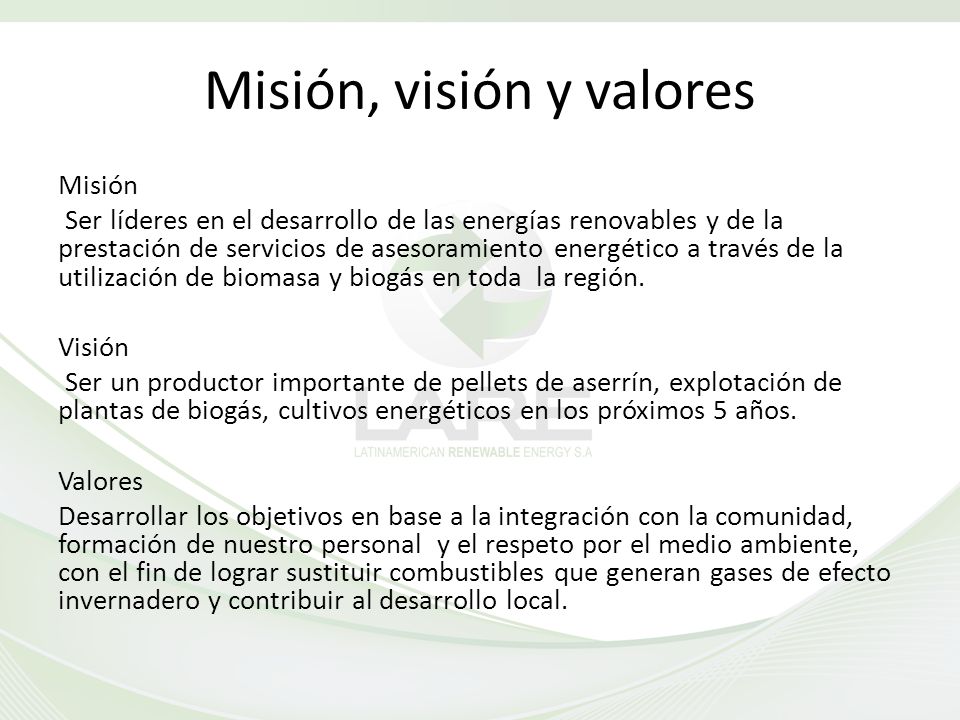 Misión, visión y valores

Misión
Ser líderes en el desarrollo de las energías renovables y de la prestación de servicios de asesoramiento energético a través de la utilización de biomasa y biogás en toda la región.

Visión
Ser un productor importante de pellets de aserrín, explotación de plantas de biogás, cultivos energéticos en los próximos 5 años.

LARE
LATINAMERICAN RENEWABLE ENERGY S.A

Valores
Desarrollar los objetivos en base a la integración con la comunidad, formación de nuestro personal y el respeto por el medio ambiente, con el fin de lograr sustituir combustibles que generan gases de efecto invernadero y contribuir al desarrollo local.